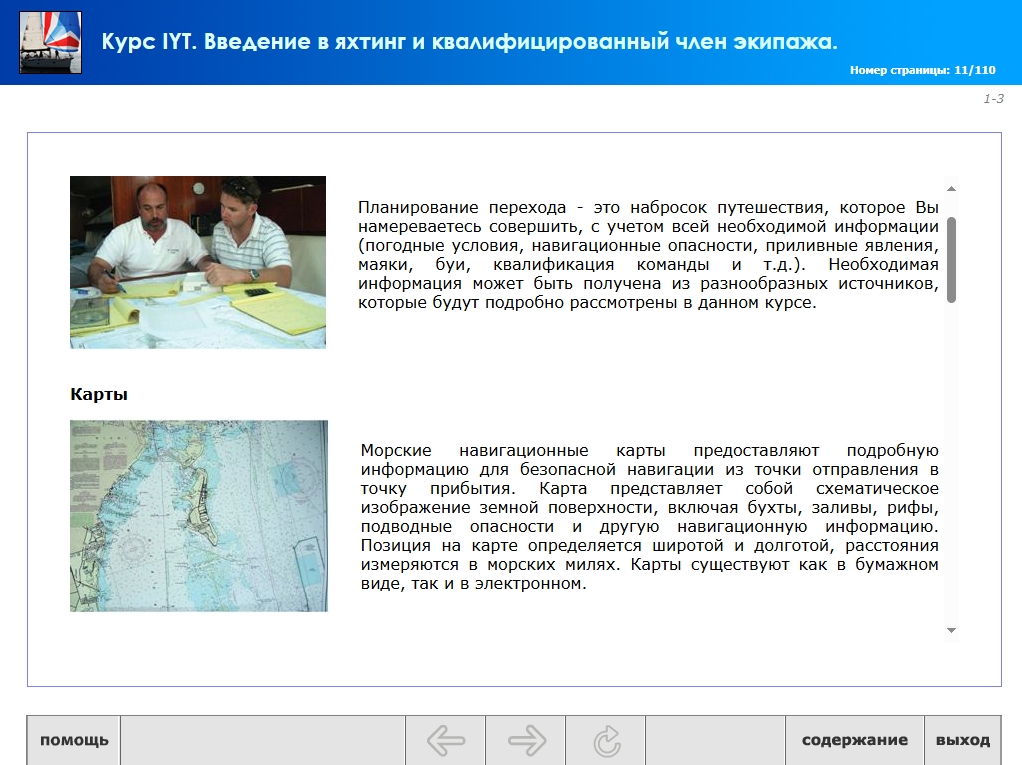 Курс IYT. Введение в яхтинг и квалифицированный член экипажа.

Номер страницы: 11/110

1-3

Планирование перехода - это набросок путешествия, которое Вы намереваетесь совершить, с учетом всей необходимой информации (погодные условия, навигационные опасности, приливные явления, маяки, буи, квалификация команды и т.д.). Необходимая информация может быть получена из разнообразных источников, которые будут подробно рассмотрены в данном курсе.

Карты

Морские навигационные карты предоставляют подробную информацию для безопасной навигации из точки отправления в точку прибытия. Карта представляет собой схематическое изображение земной поверхности, включая бухты, заливы, рифы, подводные опасности и другую навигационную информацию. Позиция на карте определяется широтой и долготой, расстояния измеряются в морских милях. Карты существуют как в бумажном виде, так и в электронном.

помощь

содержание

выход